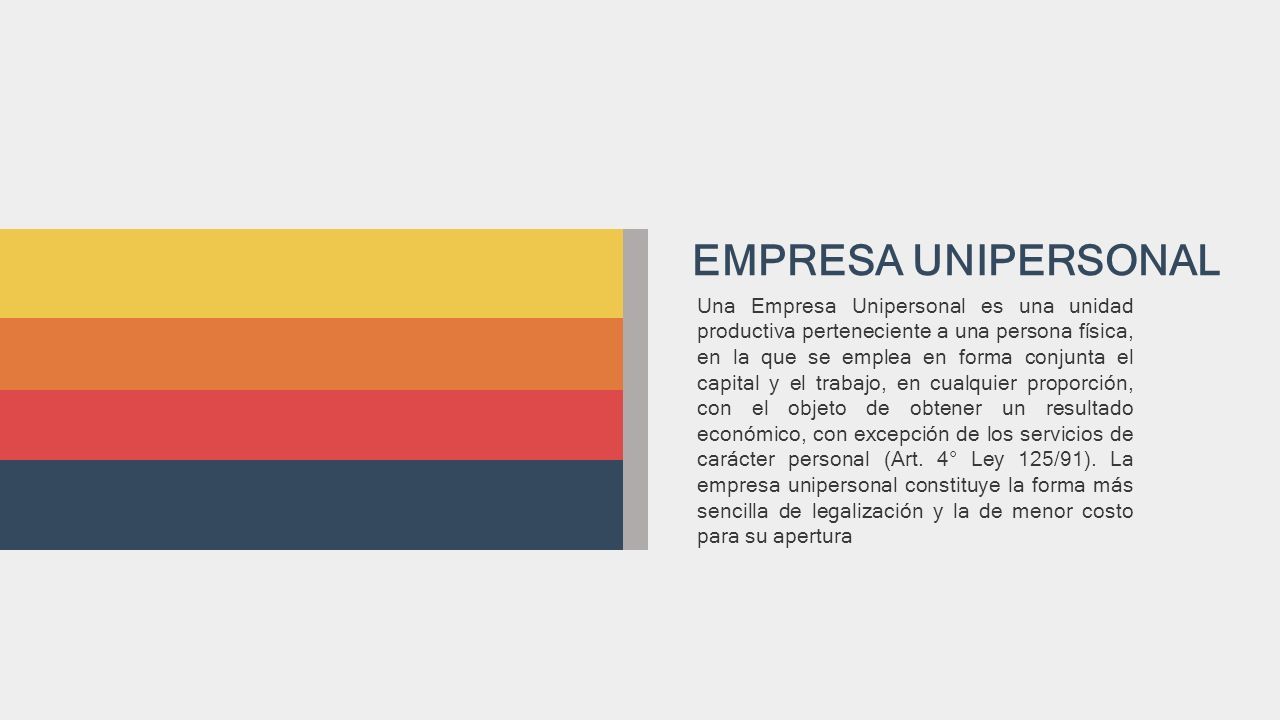 EMPRESA UNIPERSONAL

Una Empresa Unipersonal es una unidad productiva perteneciente a una persona física, en la que se emplea en forma conjunta el capital y el trabajo, en cualquier proporción, con el objeto de obtener un resultado económico, con excepción de los servicios de carácter personal (Art. 4° Ley 125/91). La empresa unipersonal constituye la forma más sencilla de legalización y la de menor costo para su apertura